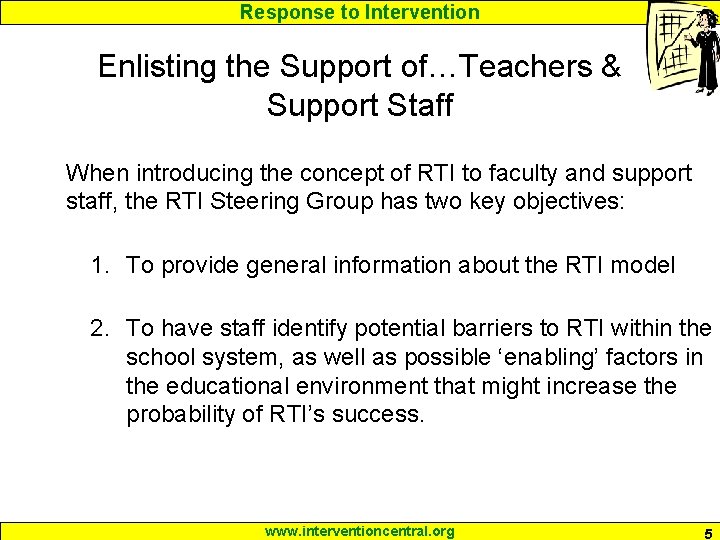 Response to Intervention

Enlisting the Support of…Teachers & Support Staff

When introducing the concept of RTI to faculty and support staff, the RTI Steering Group has two key objectives:

1. To provide general information about the RTI model

2. To have staff identify potential barriers to RTI within the school system, as well as possible ‘enabling’ factors in the educational environment that might increase the probability of RTI’s success.

www.interventioncentral.org

5